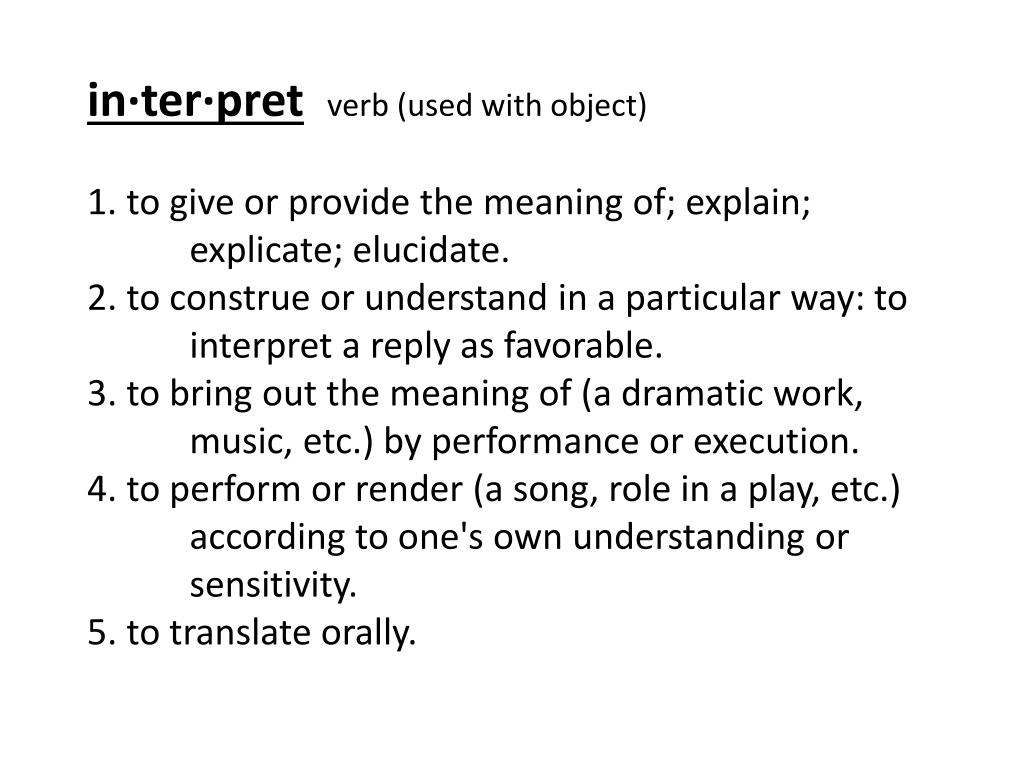 in·ter·pret verb (used with object)

1. to give or provide the meaning of; explain; explicate; elucidate.
2. to construe or understand in a particular way: to interpret a reply as favorable.
3. to bring out the meaning of (a dramatic work, music, etc.) by performance or execution.
4. to perform or render (a song, role in a play, etc.) according to one's own understanding or sensitivity.
5. to translate orally.